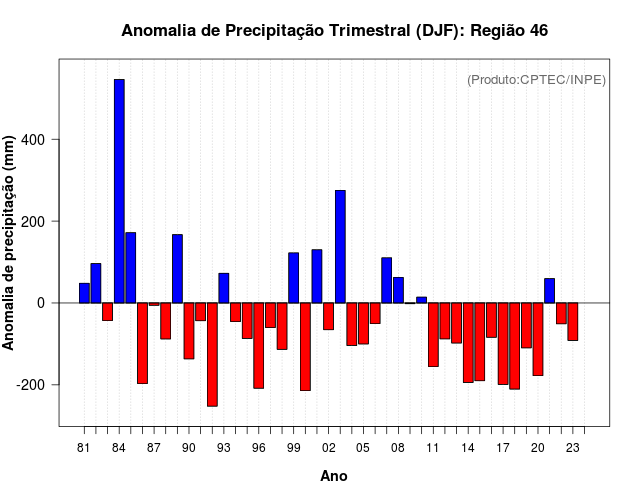 Anomalia de Precipitação Trimestral (DJF): Região 46

(Produto:CPTEC/INPE)

Anomalia de precipitação (mm)

400
200
0
-200

81 84 87 90 93 96 99 02 05 08 11 14 17 20 23

Ano